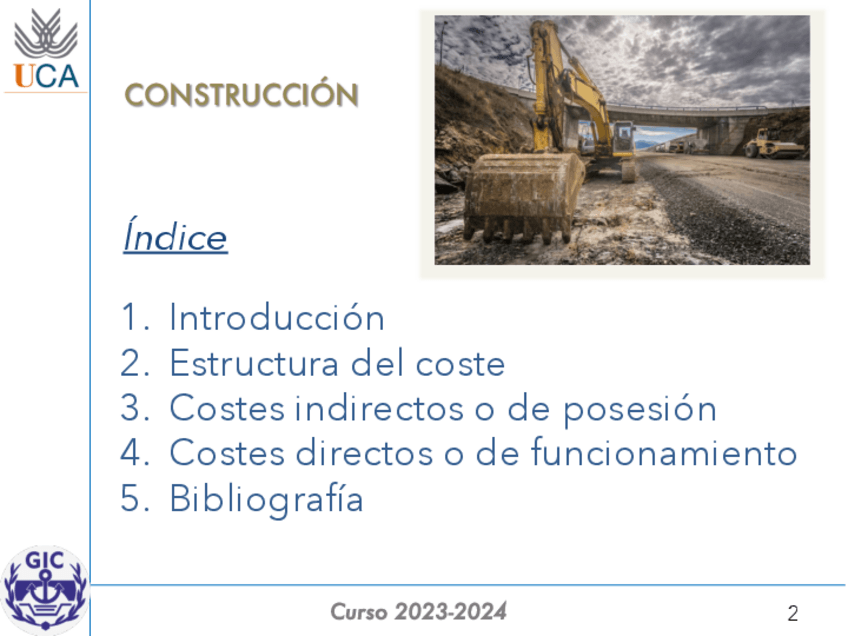 UCA

CONSTRUCCIÓN

Índice

1. Introducción
2. Estructura del coste
3. Costes indirectos o de posesión
4. Costes directos o de funcionamiento
5. Bibliografía

GIC

Curso 2023-2024

2